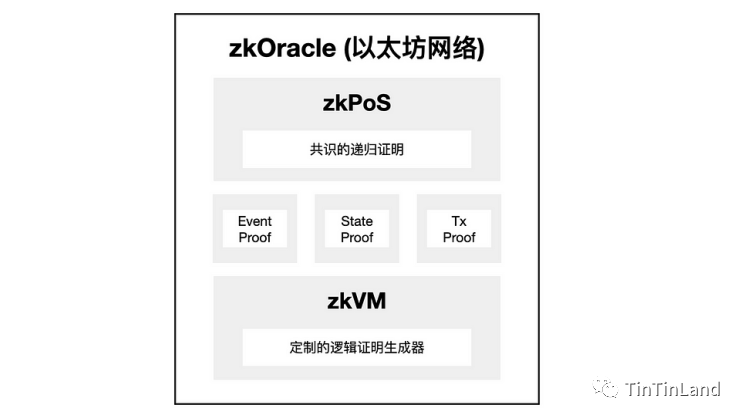 zkOracle (以太坊网络)

zkPoS

共识的递归证明

Event Proof

State Proof

Tx Proof

zkVM

定制的逻辑证明生成器

TinTinLand